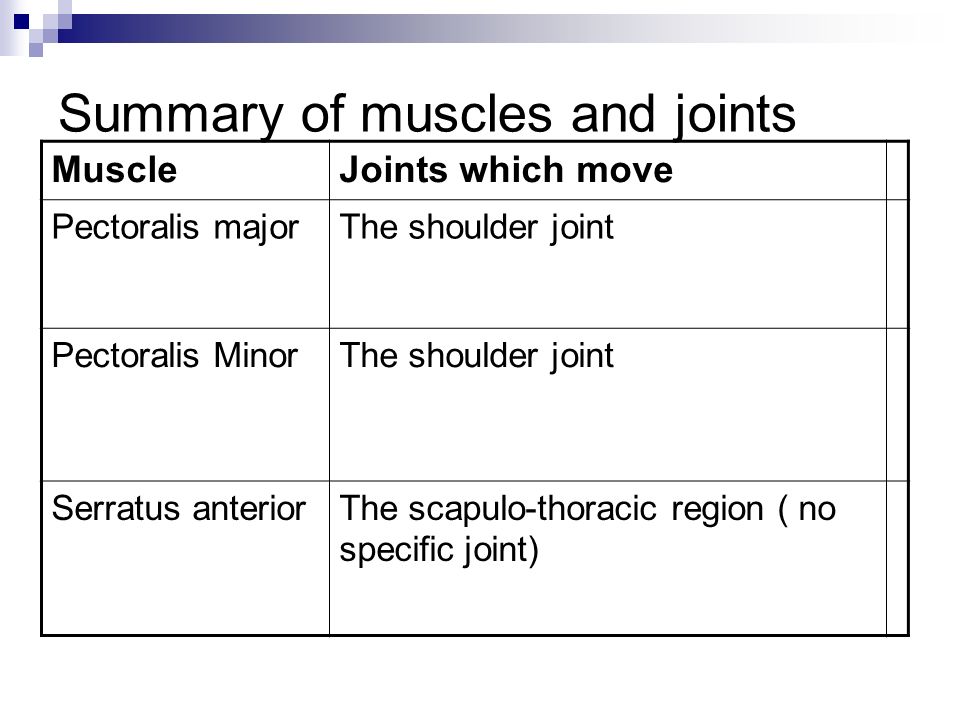 Summary of muscles and joints

| Muscle | Joints which move | |
|---|---|---|
| Pectoralis major | The shoulder joint | |
| Pectoralis Minor | The shoulder joint | |
| Serratus anterior | The scapulo-thoracic region ( no specific joint) | |